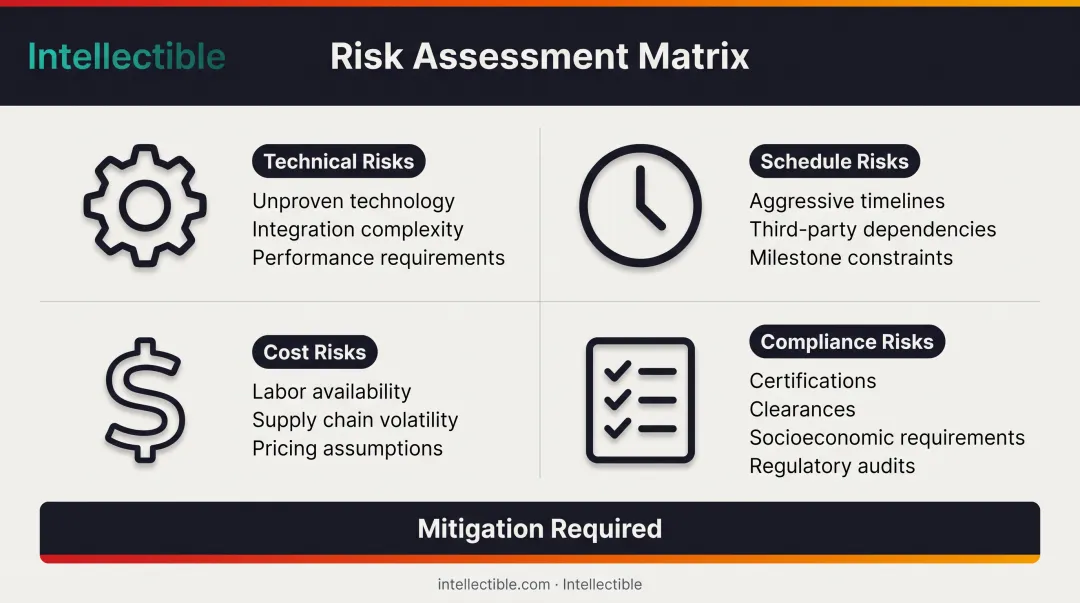 Intellectible

Risk Assessment Matrix

Technical Risks
Unproven technology
Integration complexity
Performance requirements

Schedule Risks
Aggressive timelines
Third-party dependencies
Milestone constraints

Cost Risks
Labor availability
Supply chain volatility
Pricing assumptions

Compliance Risks
Certifications
Clearances
Socioeconomic requirements
Regulatory audits

Mitigation Required

intellectible.com · Intellectible